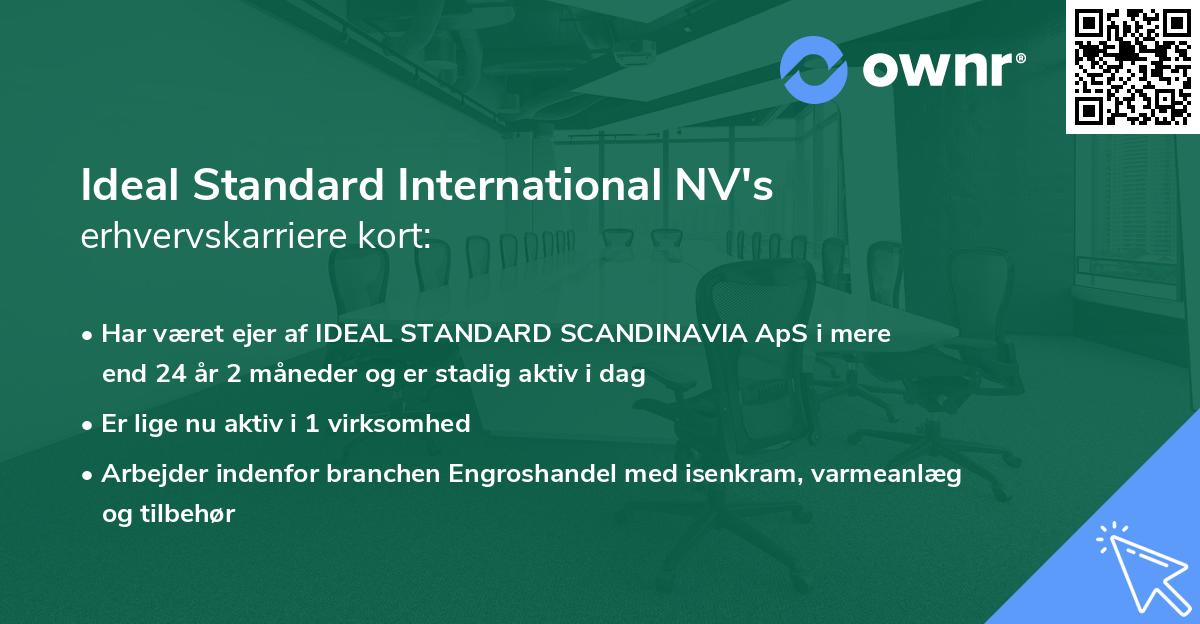 ownr®

Ideal Standard International NV's
erhvervskarriere kort:

• Har været ejer af IDEAL STANDARD SCANDINAVIA ApS i mere end 24 år 2 måneder og er stadig aktiv i dag

• Er lige nu aktiv i 1 virksomhed

• Arbejder indenfor branchen Engroshandel med isenkram, varmeanlæg og tilbehør